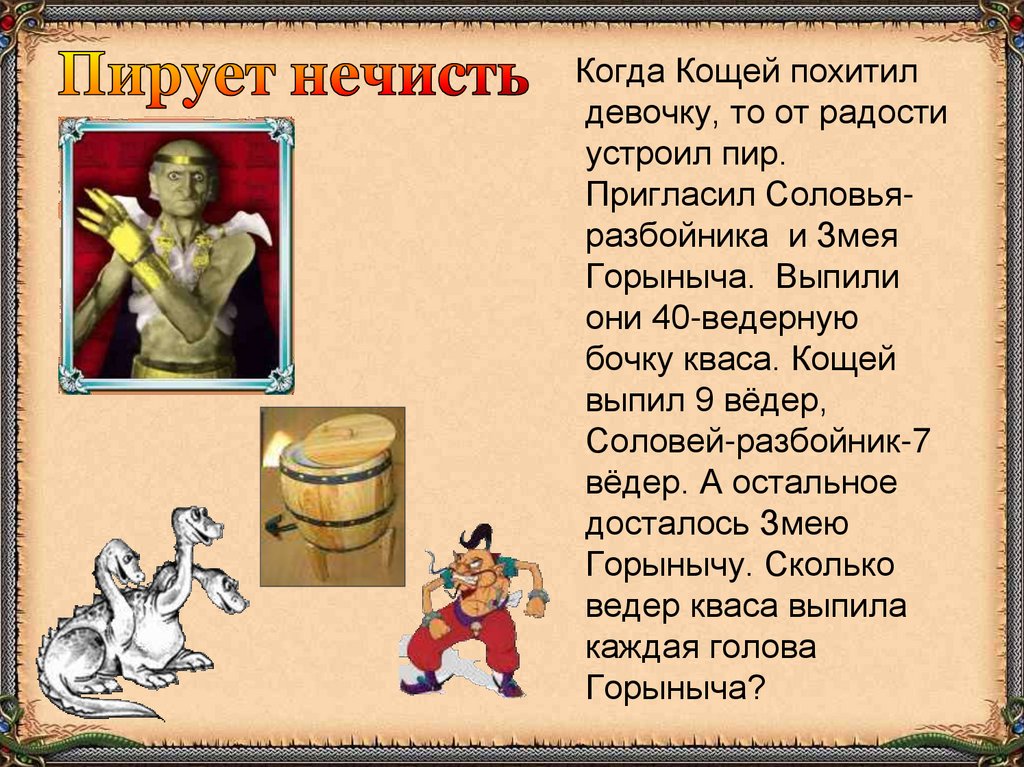 Пирует нечисть

Когда Кощей похитил девочку, то от радости устроил пир. Пригласил Соловья-разбойника и Змея Горыныча. Выпили они 40-ведерную бочку кваса. Кощей выпил 9 вёдер, Соловей-разбойник-7 вёдер. А остальное досталось Змею Горынычу. Сколько ведер кваса выпила каждая голова Горыныча?